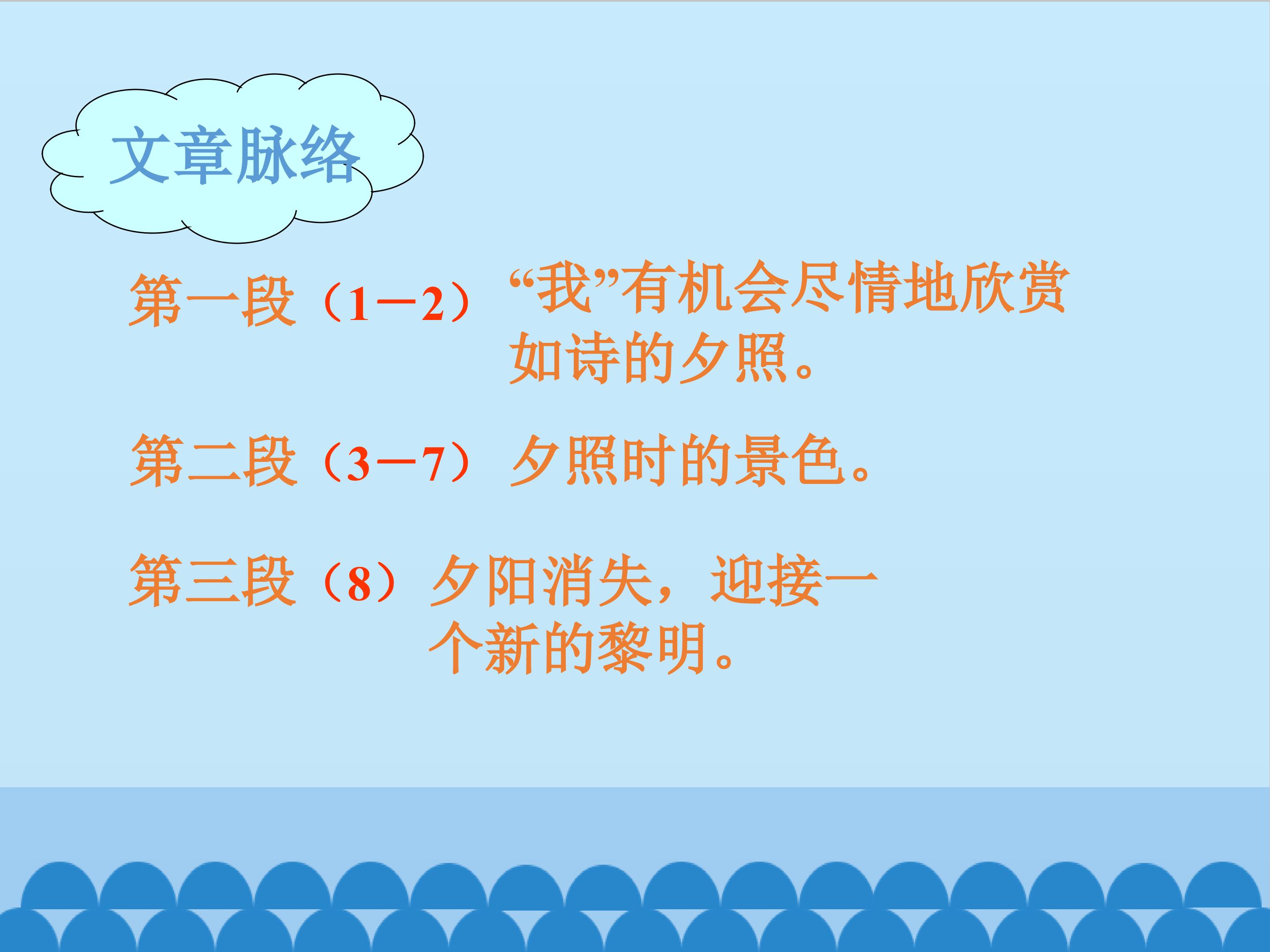 文章脉络

第一段（1—2）“我”有机会尽情地欣赏如诗的夕照。

第二段（3—7）夕照时的景色。

第三段（8）夕阳消失，迎接一个新的黎明。